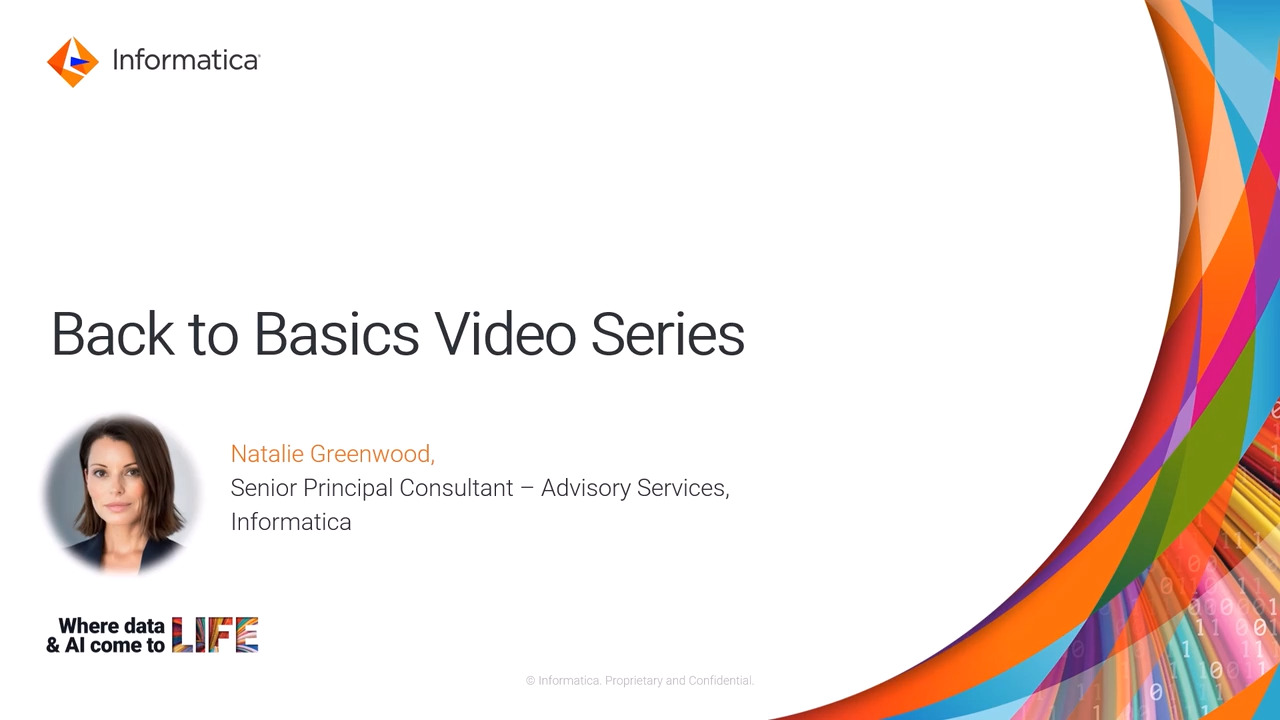 Informatica

Back to Basics Video Series

Natalie Greenwood,
Senior Principal Consultant – Advisory Services, Informatica

Where data & AI come to LIFE

© Informatica. Proprietary and Confidential.